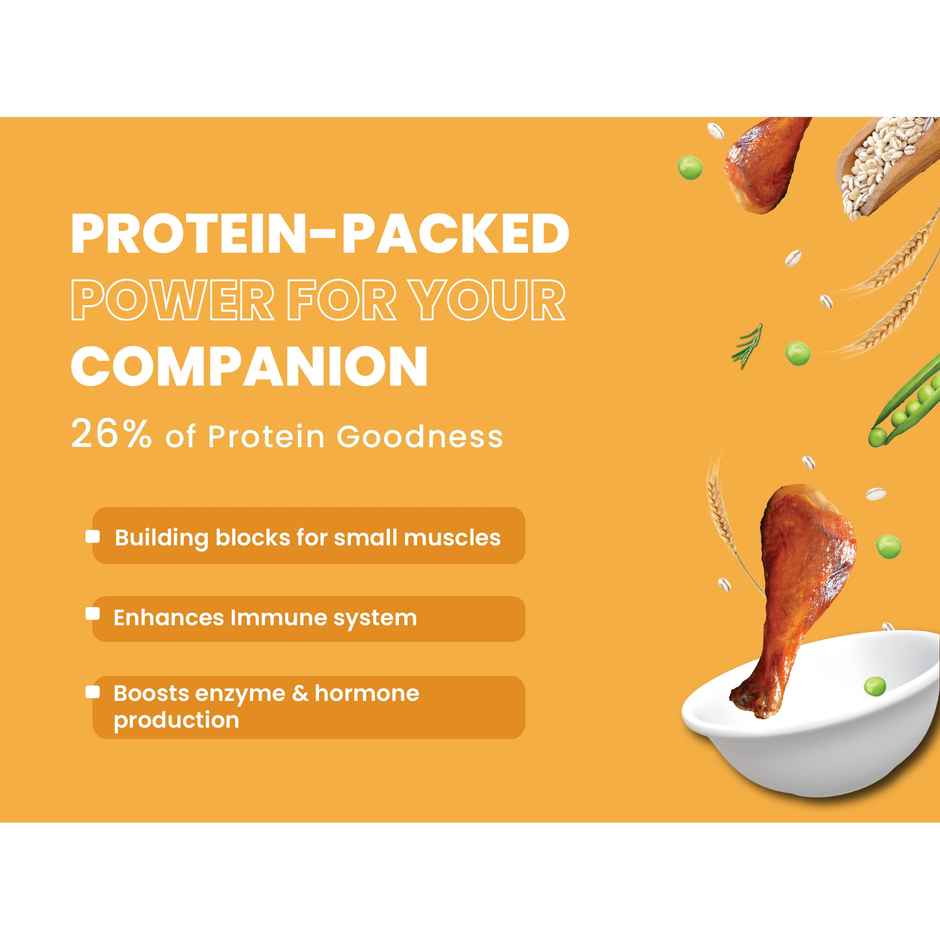 PROTEIN-PACKED POWER FOR YOUR COMPANION

26% of Protein Goodness

Building blocks for small muscles

Enhances Immune system

Boosts enzyme & hormone production